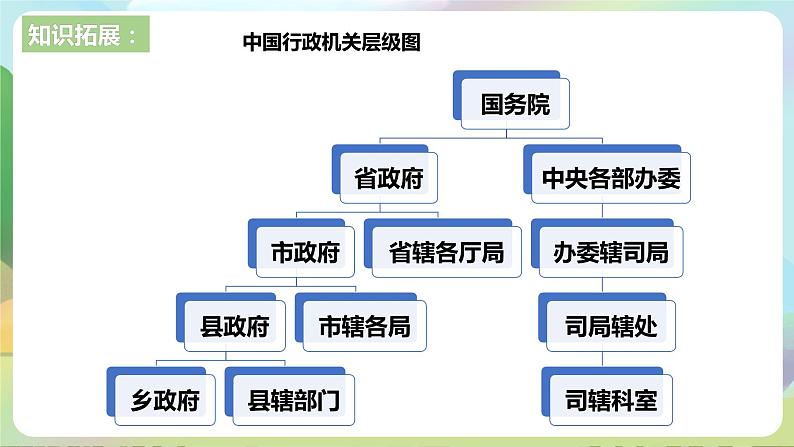 知识拓展：

中国行政机关层级图

国务院

省政府

中央各部办委

市政府

省辖各厅局

办委辖司局

县政府

市辖各局

司局辖处

乡政府

县辖部门

司辖科室